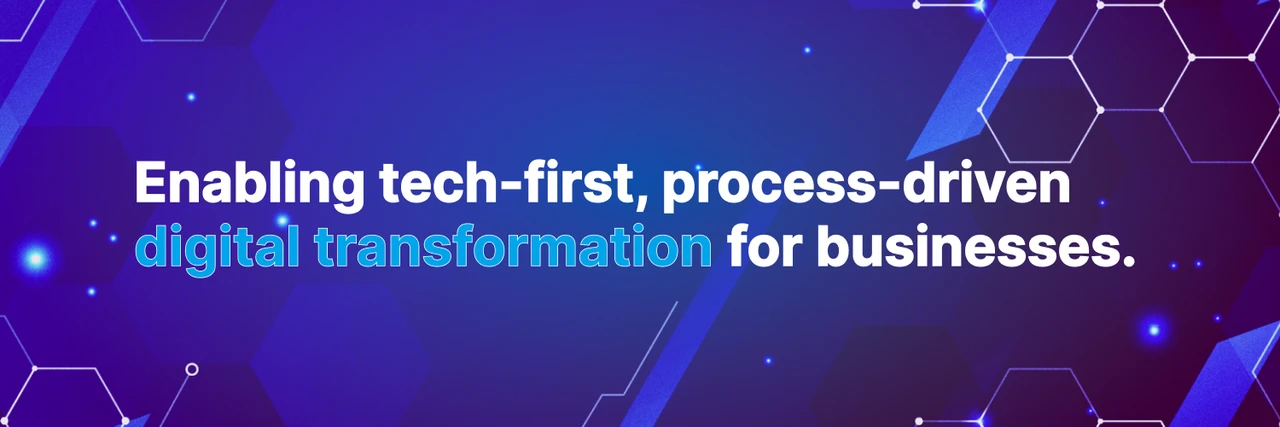 Enabling tech-first, process-driven digital transformation for businesses.